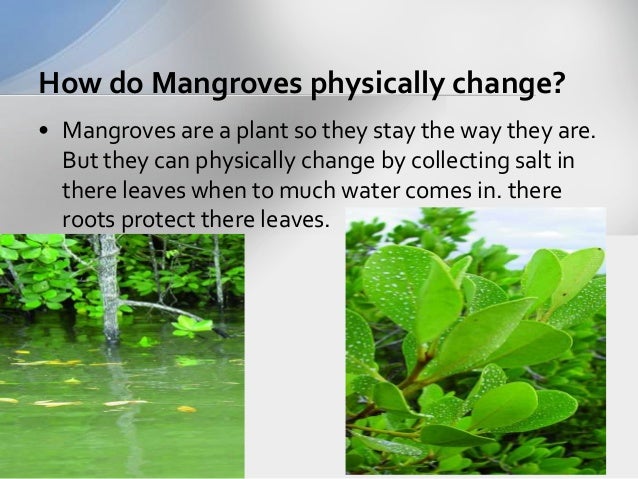 How do Mangroves physically change?

• Mangroves are a plant so they stay the way they are. But they can physically change by collecting salt in there leaves when to much water comes in. there roots protect there leaves.